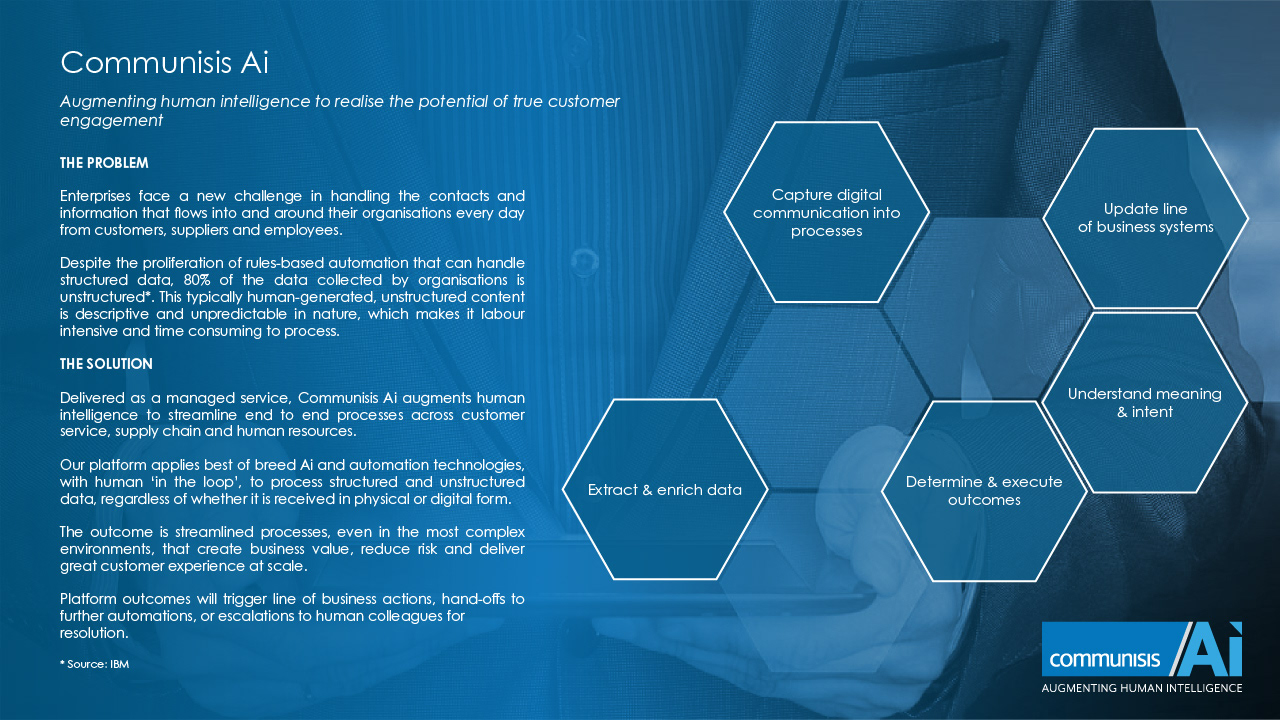 Communisis Ai

Augmenting human intelligence to realise the potential of true customer engagement

THE PROBLEM

Enterprises face a new challenge in handling the contacts and information that flows into and around their organisations every day from customers, suppliers and employees.

Despite the proliferation of rules-based automation that can handle structured data, 80% of the data collected by organisations is unstructured*. This typically human-generated, unstructured content is descriptive and unpredictable in nature, which makes it labour intensive and time consuming to process.

THE SOLUTION

Delivered as a managed service, Communisis Ai augments human intelligence to streamline end to end processes across customer service, supply chain and human resources.

Our platform applies best of breed Ai and automation technologies, with human 'in the loop', to process structured and unstructured data, regardless of whether it is received in physical or digital form.

The outcome is streamlined processes, even in the most complex environments, that create business value, reduce risk and deliver great customer experience at scale.

Platform outcomes will trigger line of business actions, hand-offs to further automations, or escalations to human colleagues for resolution.

* Source: IBM

Capture digital communication into processes

Update line of business systems

Understand meaning & intent

Extract & enrich data

Determine & execute outcomes

communisis Ai
AUGMENTING HUMAN INTELLIGENCE